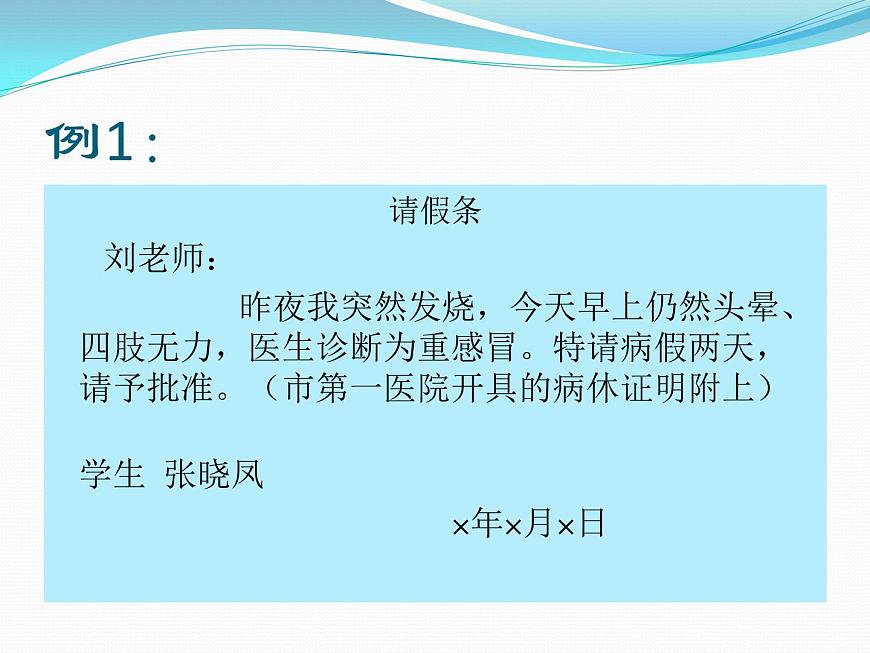 例1：

请假条

刘老师：

昨夜我突然发烧，今天早上仍然头晕、四肢无力，医生诊断为重感冒。特请病假两天，请予批准。（市第一医院开具的病休证明附上）

学生 张晓凤

×年×月×日